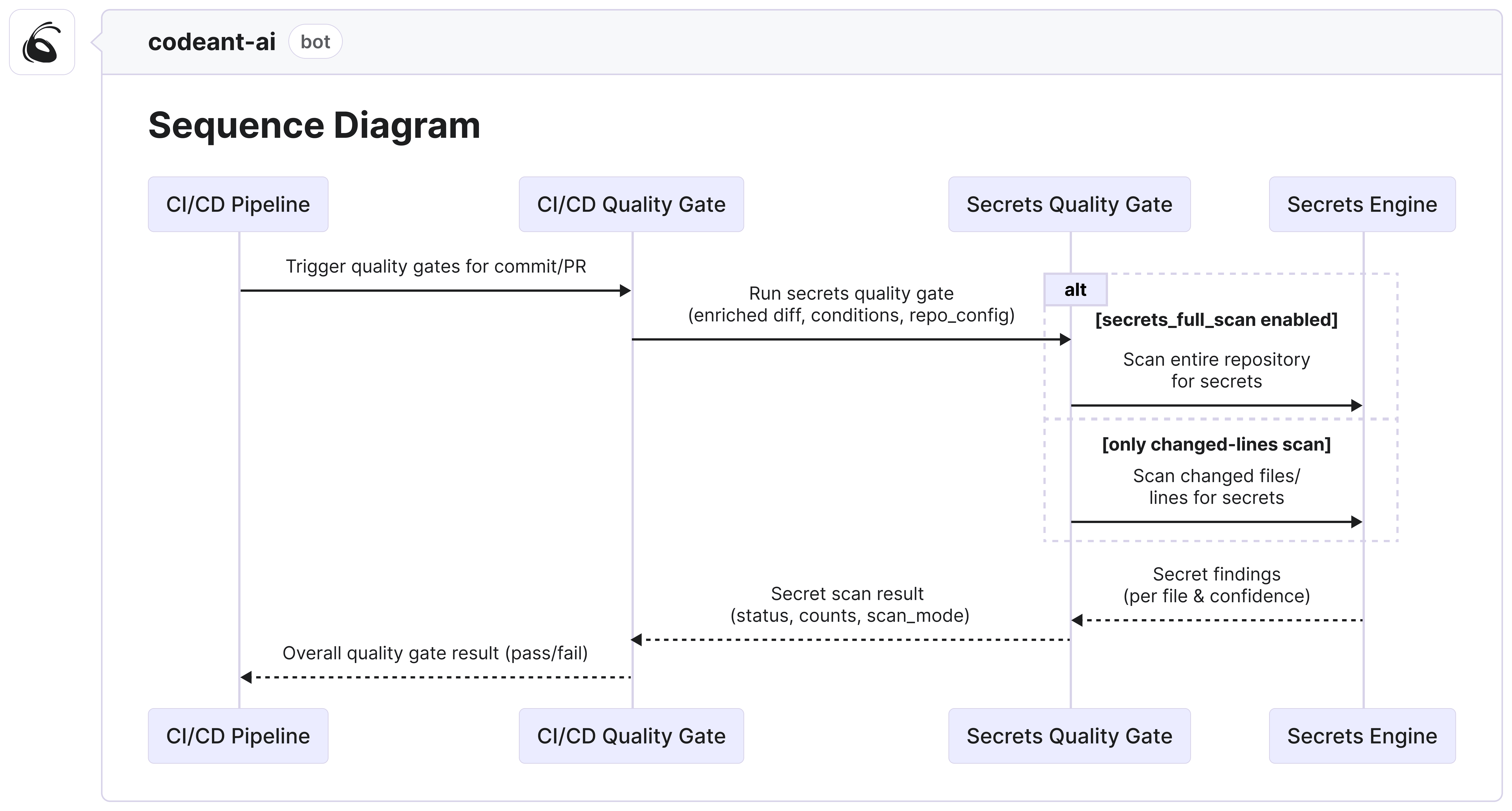 codeant-ai bot

Sequence Diagram

CI/CD Pipeline

CI/CD Quality Gate

Secrets Quality Gate

Secrets Engine

Trigger quality gates for commit/PR

Run secrets quality gate
(enriched diff, conditions, repo_config)

alt

[secrets_full_scan enabled]

Scan entire repository
for secrets

[only changed-lines scan]

Scan changed files/
lines for secrets

Secret findings
(per file & confidence)

Secret scan result
(status, counts, scan_mode)

Overall quality gate result (pass/fail)

CI/CD Pipeline

CI/CD Quality Gate

Secrets Quality Gate

Secrets Engine